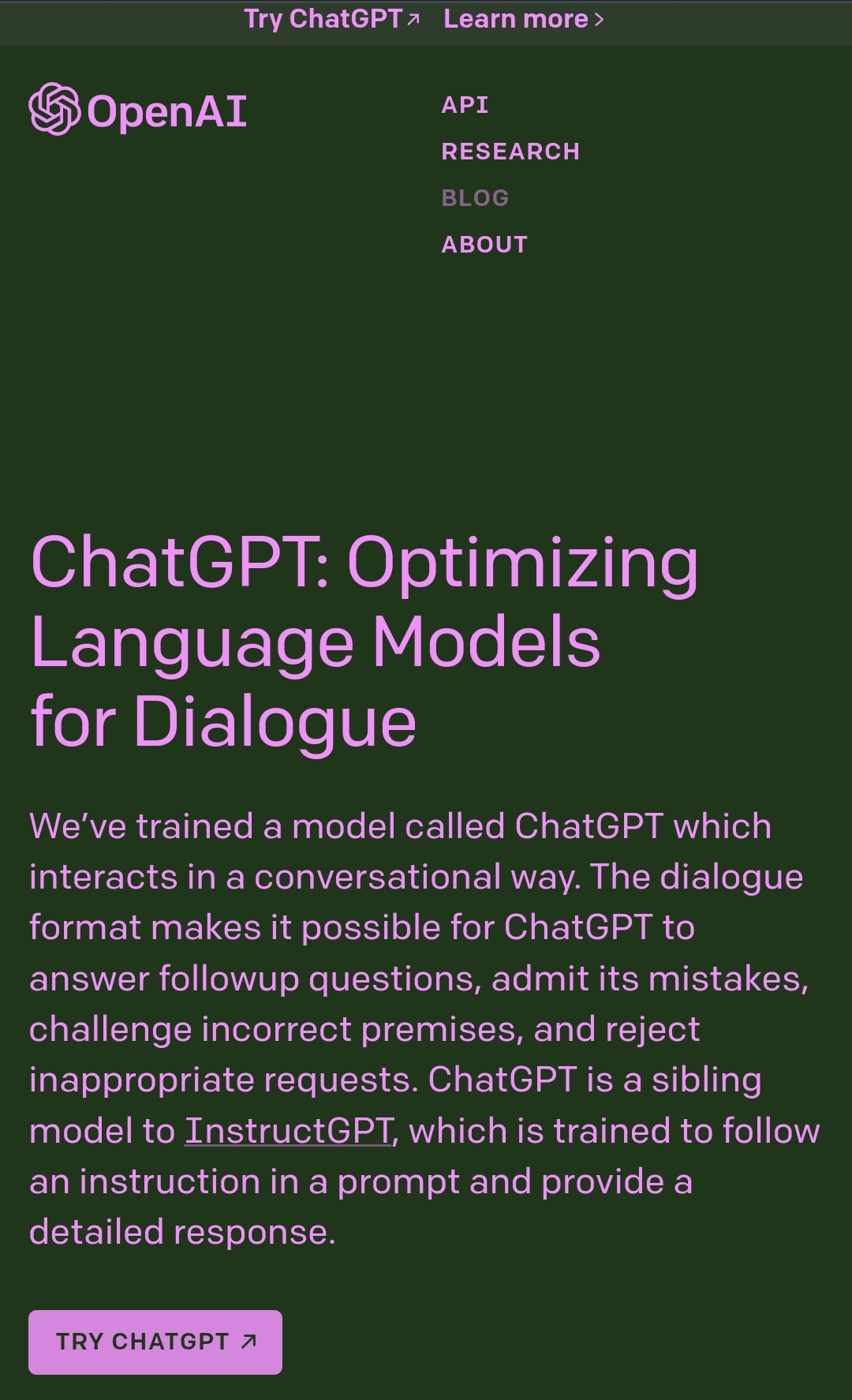 Try ChatGPT ↗ Learn more >

OpenAI

API
RESEARCH
BLOG
ABOUT

ChatGPT: Optimizing Language Models for Dialogue

We've trained a model called ChatGPT which interacts in a conversational way. The dialogue format makes it possible for ChatGPT to answer followup questions, admit its mistakes, challenge incorrect premises, and reject inappropriate requests. ChatGPT is a sibling model to InstructGPT, which is trained to follow an instruction in a prompt and provide a detailed response.

TRY CHATGPT ↗